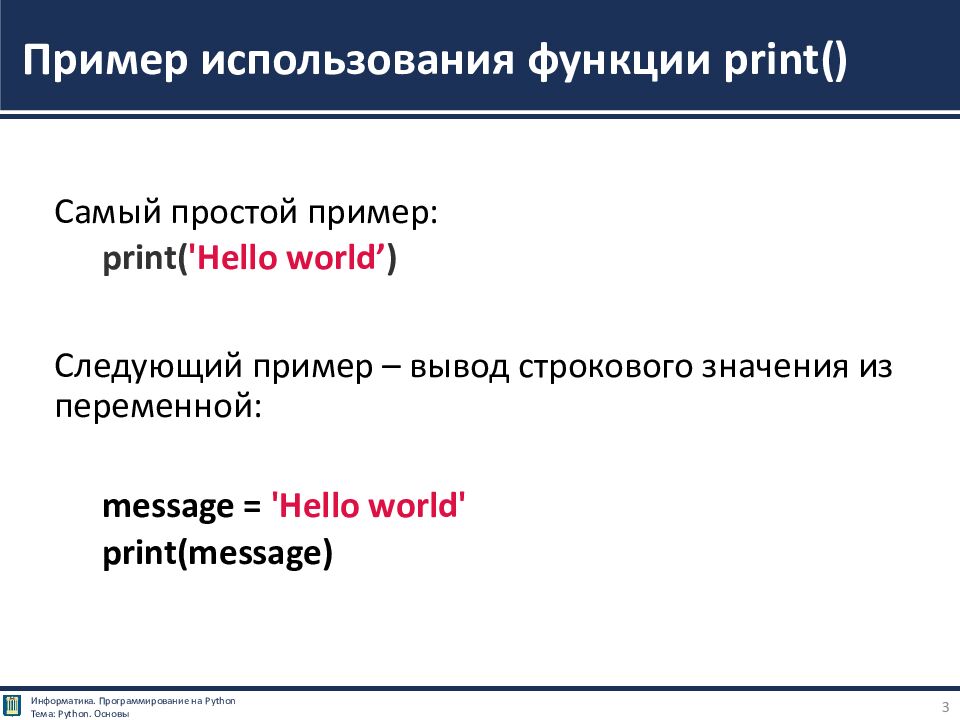 Пример использования функции print()

Самый простой пример:
print('Hello world’)

Следующий пример – вывод строкового значения из переменной:

message = 'Hello world'
print(message)

Информатика. Программирование на Python
Тема: Python. Основы

3